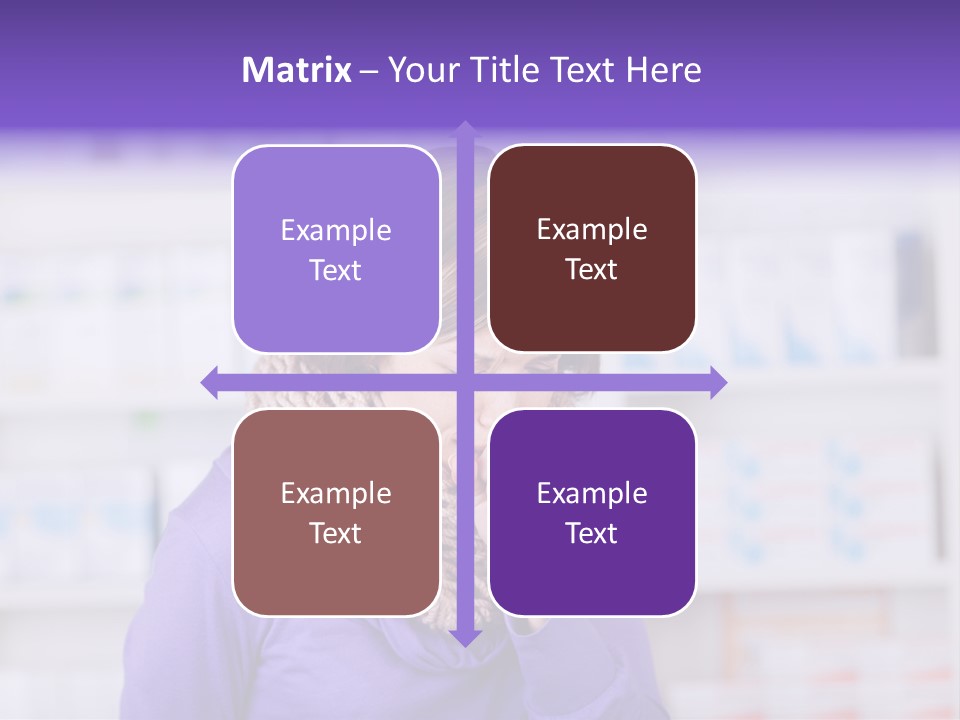 Matrix – Your Title Text Here

Example Text

Example Text

Example Text

Example Text